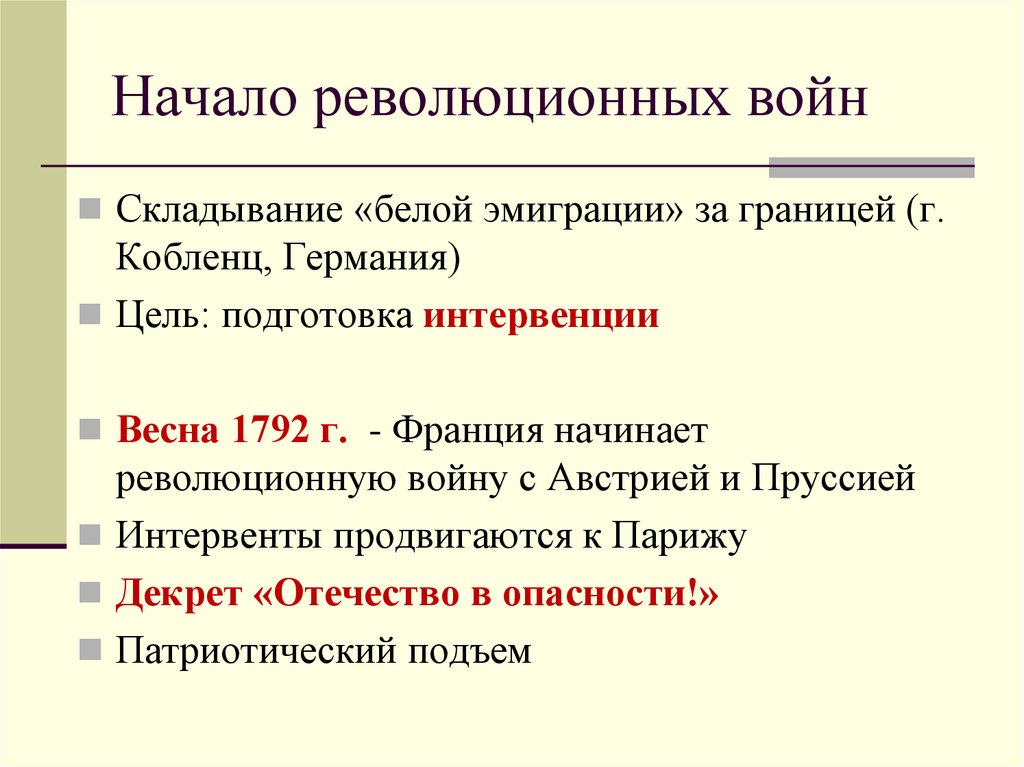 Начало революционных войн

Складывание «белой эмиграции» за границей (г. Кобленц, Германия)

Цель: подготовка интервенции

Весна 1792 г. - Франция начинает революционную войну с Австрией и Пруссией

Интервенты продвигаются к Парижу

Декрет «Отечество в опасности!»

Патриотический подъем